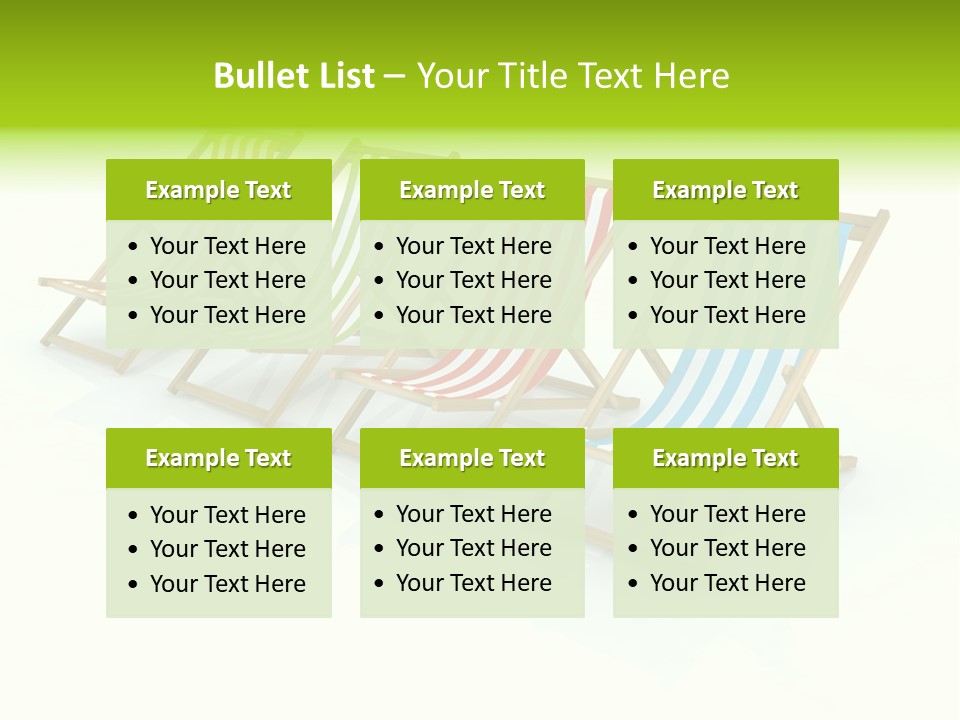 Bullet List – Your Title Text Here

Example Text
• Your Text Here
• Your Text Here
• Your Text Here

Example Text
• Your Text Here
• Your Text Here
• Your Text Here

Example Text
• Your Text Here
• Your Text Here
• Your Text Here

Example Text
• Your Text Here
• Your Text Here
• Your Text Here

Example Text
• Your Text Here
• Your Text Here
• Your Text Here

Example Text
• Your Text Here
• Your Text Here
• Your Text Here